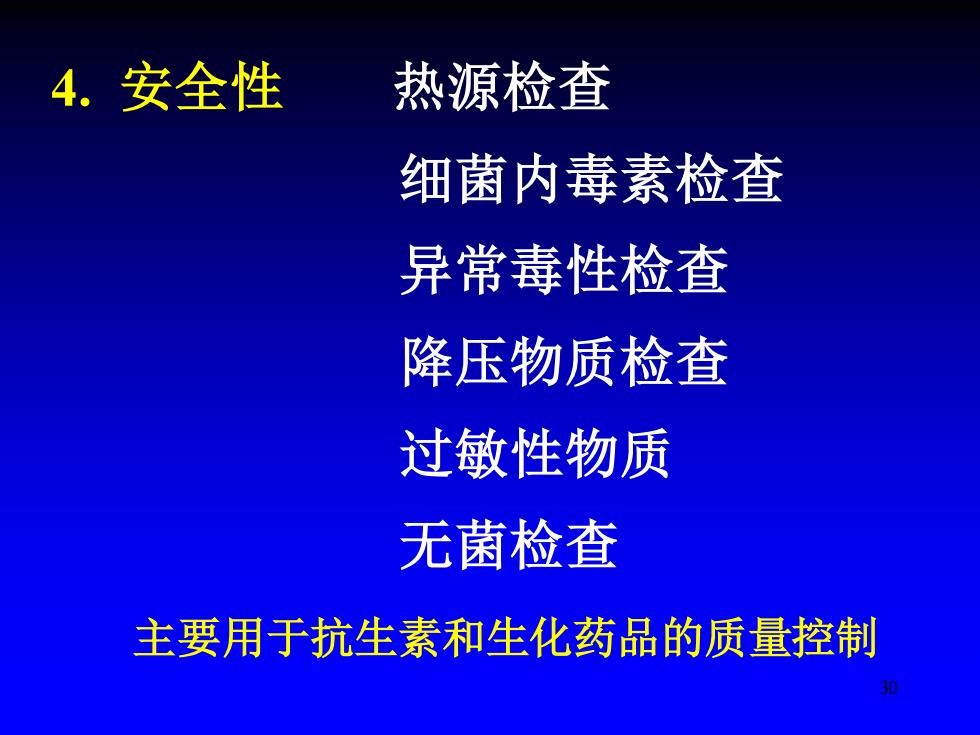 4. 安全性 热源检查

细菌内毒素检查

异常毒性检查

降压物质检查

过敏性物质

无菌检查

主要用于抗生素和生化药品的质量控制

30